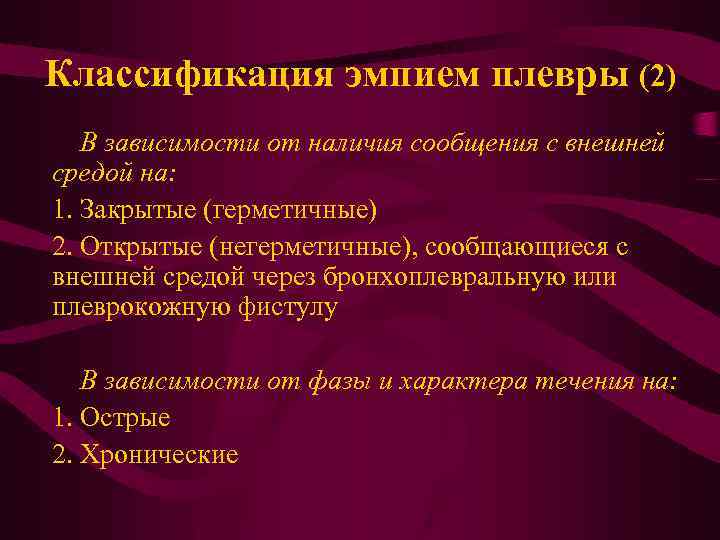 Классификация эмпием плевры (2)

В зависимости от наличия сообщения с внешней средой на:

1. Закрытые (герметичные)

2. Открытые (негерметичные), сообщающиеся с внешней средой через бронхоплевральную или плеврокожную фистулу

В зависимости от фазы и характера течения на:

1. Острые

2. Хронические